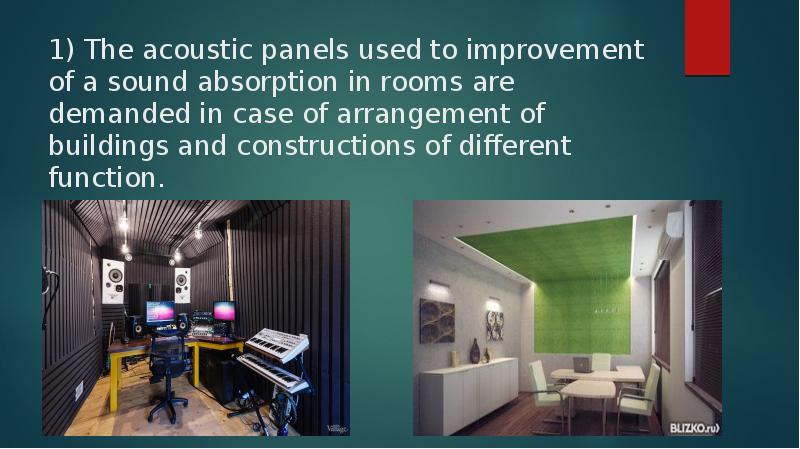 1) The acoustic panels used to improvement of a sound absorption in rooms are demanded in case of arrangement of buildings and constructions of different function.

BLIZKO.ru